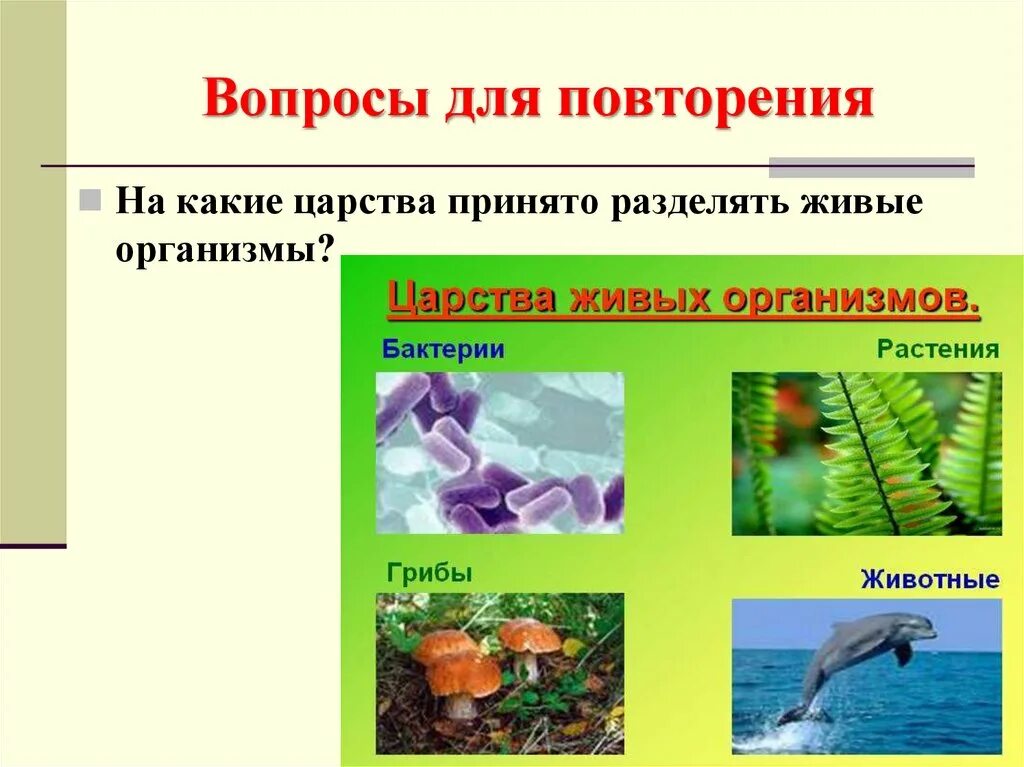 Вопросы для повторения

На какие царства принято разделять живые организмы?

Царства живых организмов.

Бактерии

Растения

Грибы

Животные